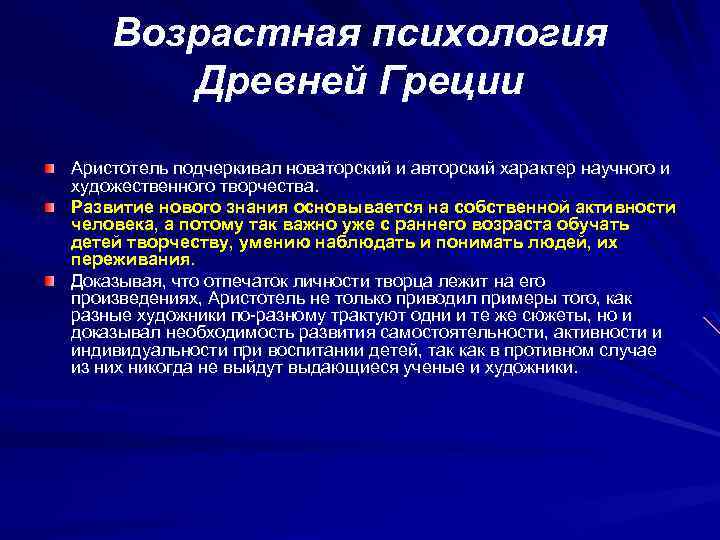 Возрастная психология Древней Греции

Аристотель подчеркивал новаторский и авторский характер научного и художественного творчества.

Развитие нового знания основывается на собственной активности человека, а потому так важно уже с раннего возраста обучать детей творчеству, умению наблюдать и понимать людей, их переживания.

Доказывая, что отпечаток личности творца лежит на его произведениях, Аристотель не только приводил примеры того, как разные художники по-разному трактуют одни и те же сюжеты, но и доказывал необходимость развития самостоятельности, активности и индивидуальности при воспитании детей, так как в противном случае из них никогда не выйдут выдающиеся ученые и художники.